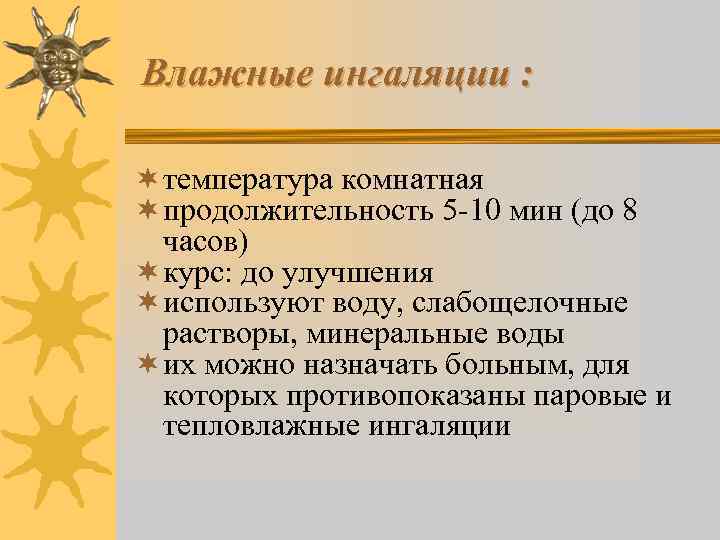 Влажные ингаляции :

температура комнатная
продолжительность 5-10 мин (до 8 часов)
курс: до улучшения
используют воду, слабощелочные растворы, минеральные воды
их можно назначать больным, для которых противопоказаны паровые и тепловлажные ингаляции